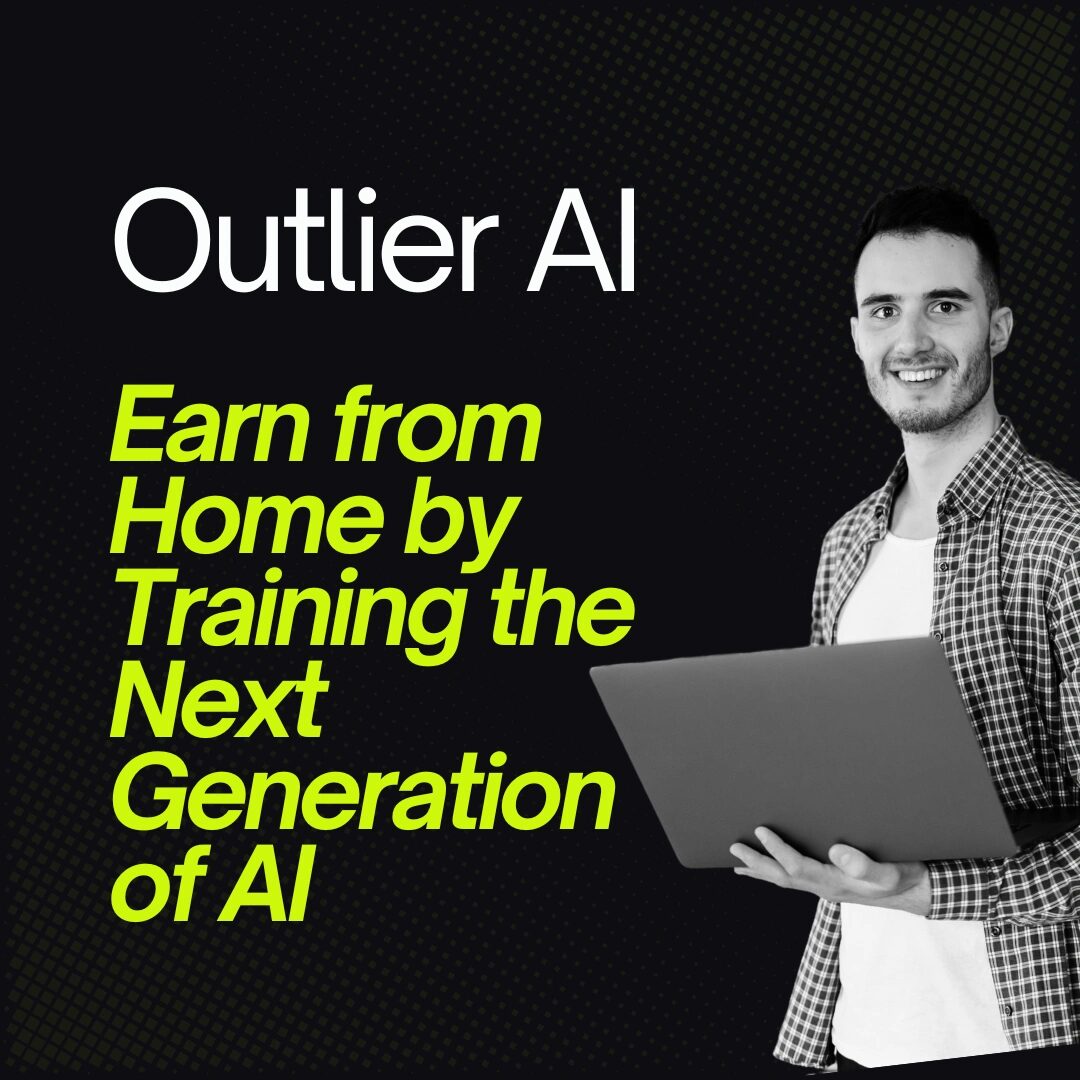 Outlier AI

Earn from Home by Training the Next Generation of AI